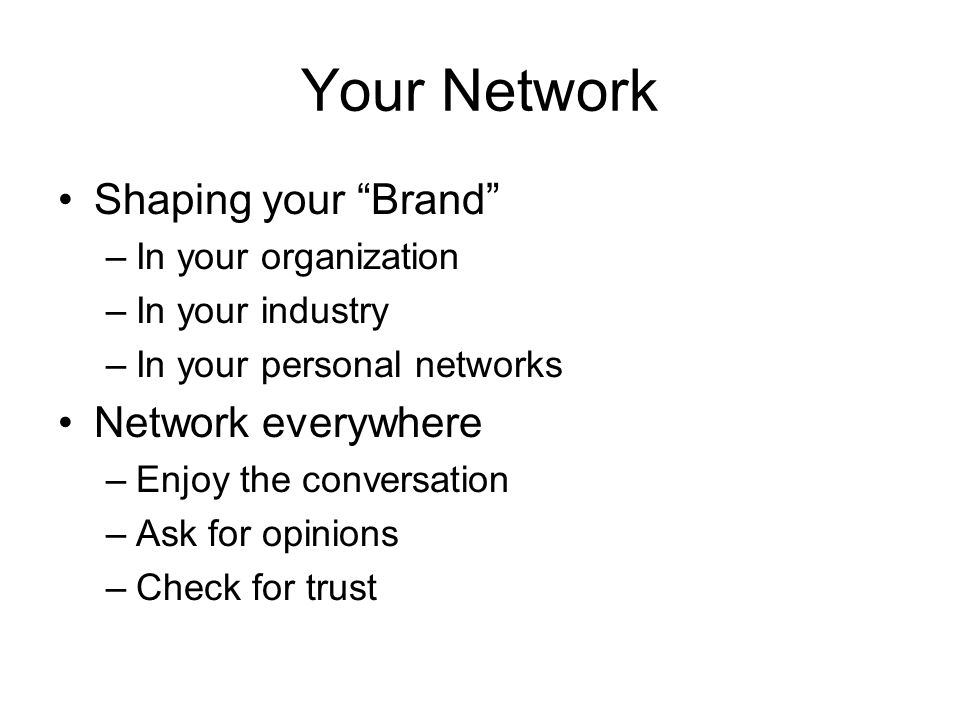 Your Network

• Shaping your “Brand”
 – In your organization
 – In your industry
 – In your personal networks
• Network everywhere
 – Enjoy the conversation
 – Ask for opinions
 – Check for trust